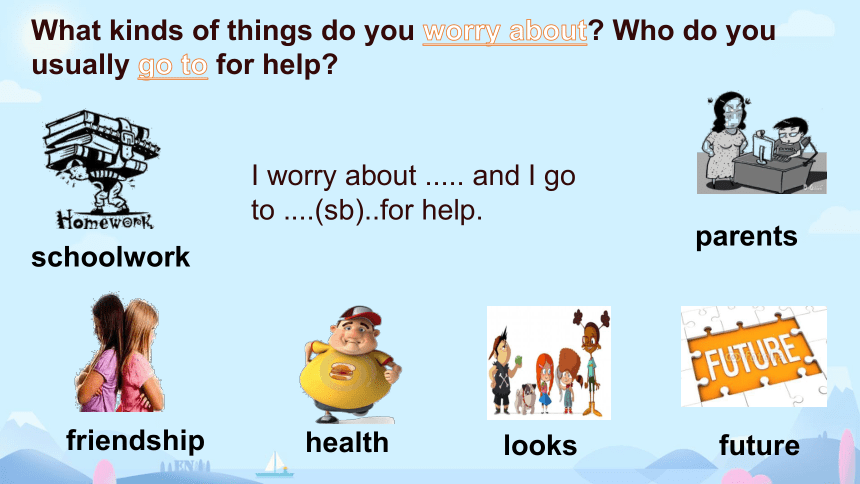 What kinds of things do you worry about? Who do you usually go to for help?

Homework

schoolwork

I worry about ..... and I go to ....(sb)..for help.

parents

friendship

health

looks

FUTURE

future